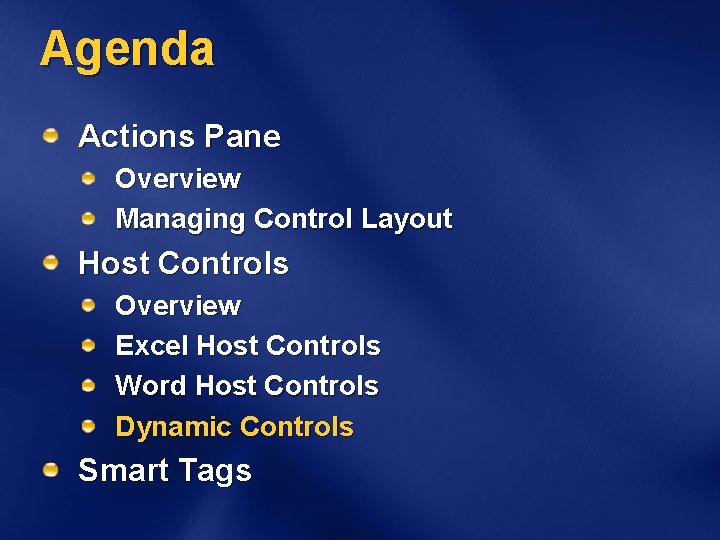 Agenda

Actions Pane

Overview

Managing Control Layout

Host Controls

Overview

Excel Host Controls

Word Host Controls

Dynamic Controls

Smart Tags